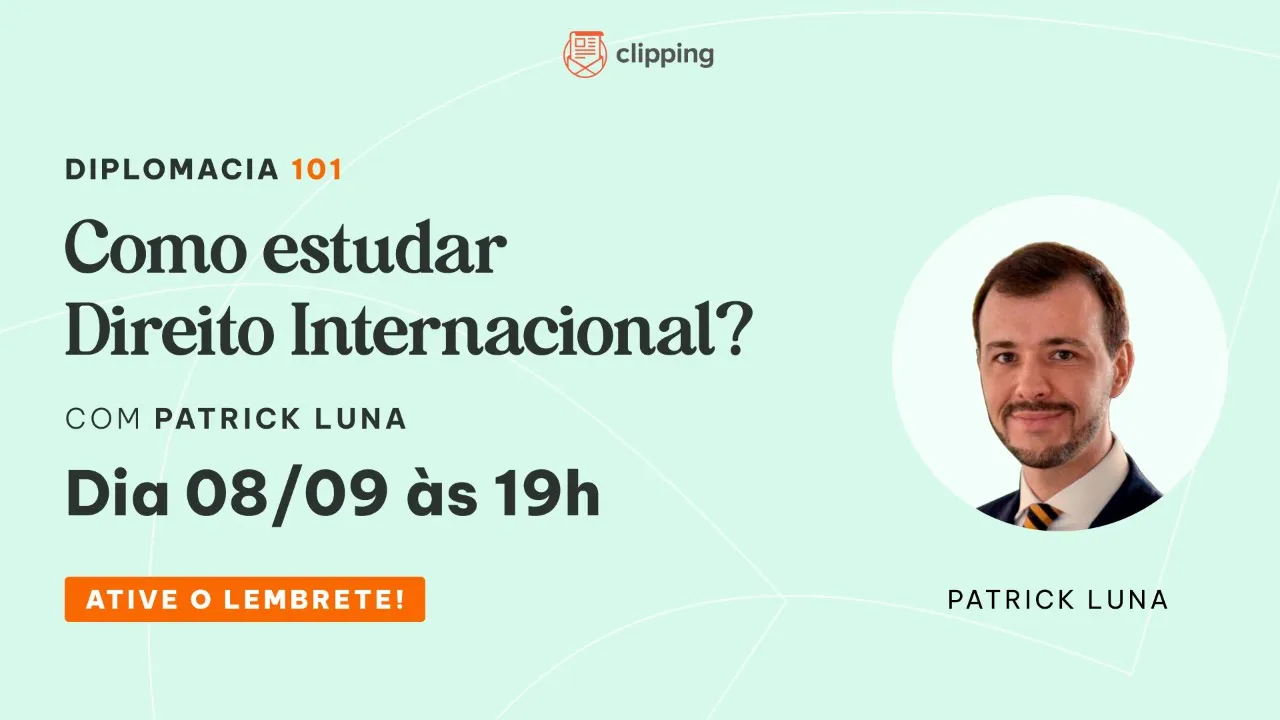 clipping

DIPLOMACIA 101

Como estudar Direito Internacional?

COM PATRICK LUNA

Dia 08/09 às 19h

ATIVE O LEMBRETE!

PATRICK LUNA